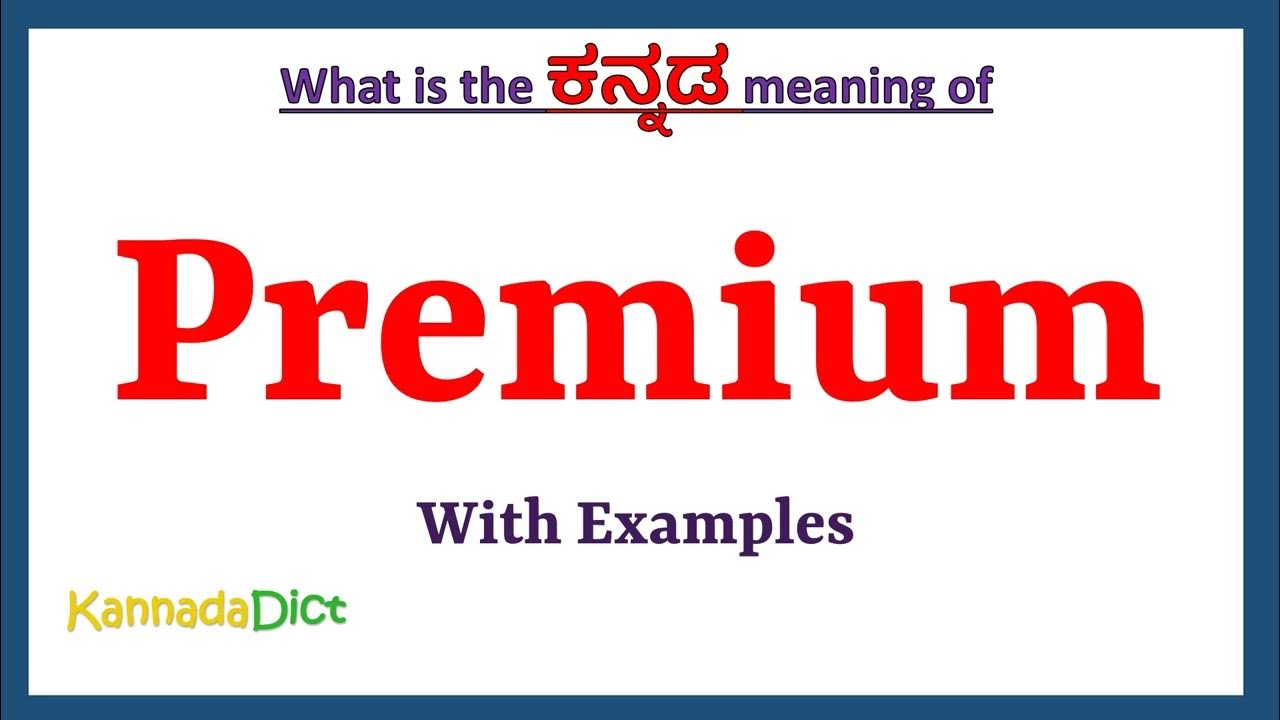 What is the ಕನ್ನಡ meaning of

Premium

With Examples

KannadaDict